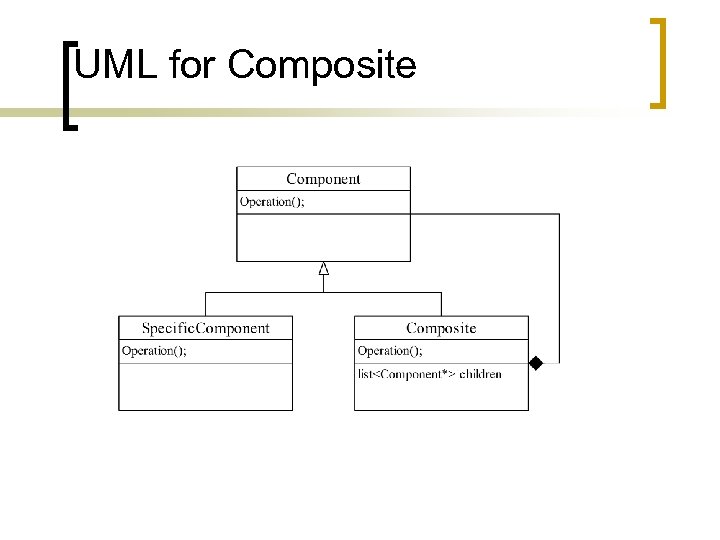 UML for Composite

Component
Operation();

SpecificComponent
Operation();

Composite
Operation();
list<Component*> children